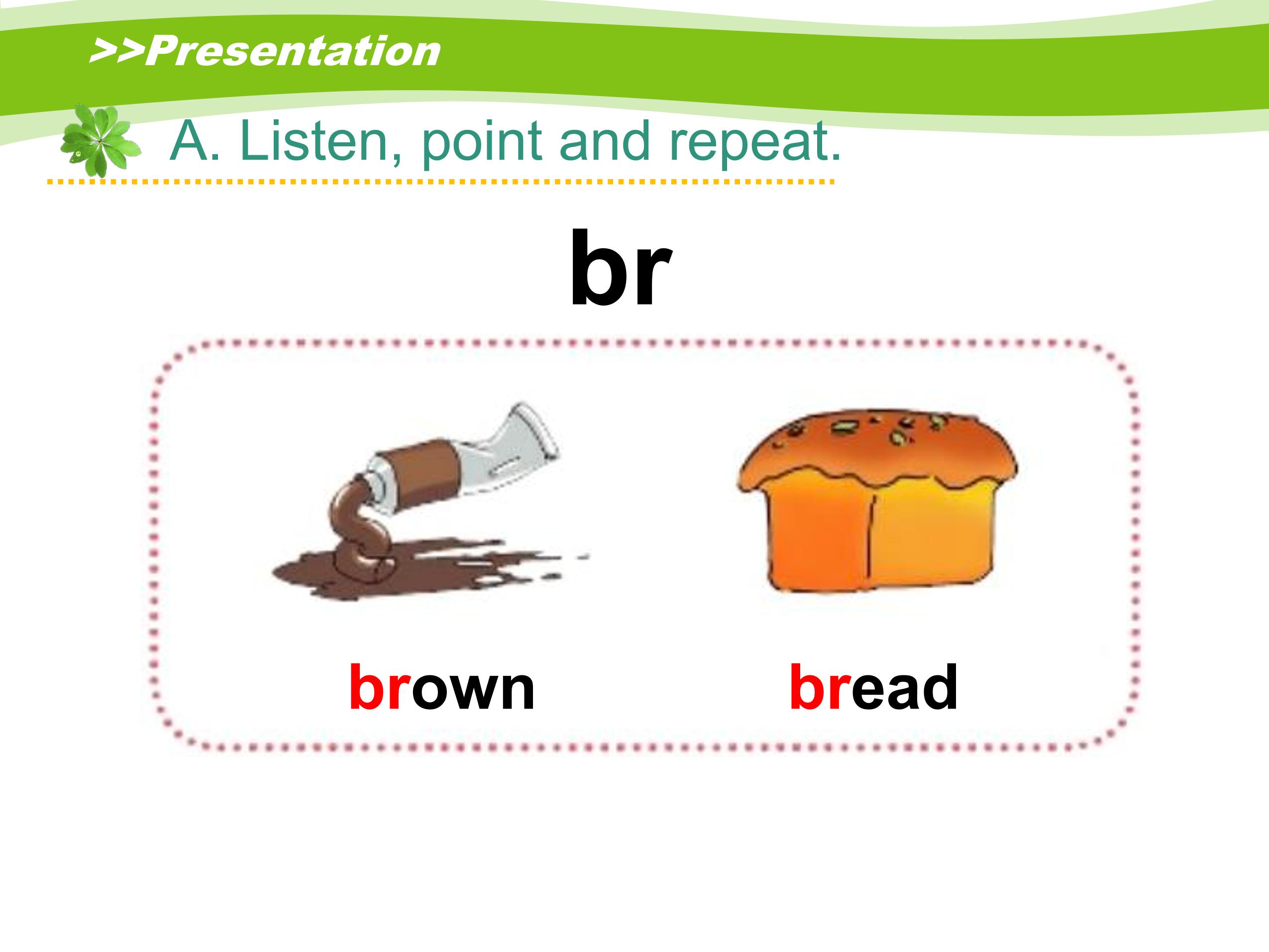 >>Presentation

A. Listen, point and repeat.

br

brown

bread